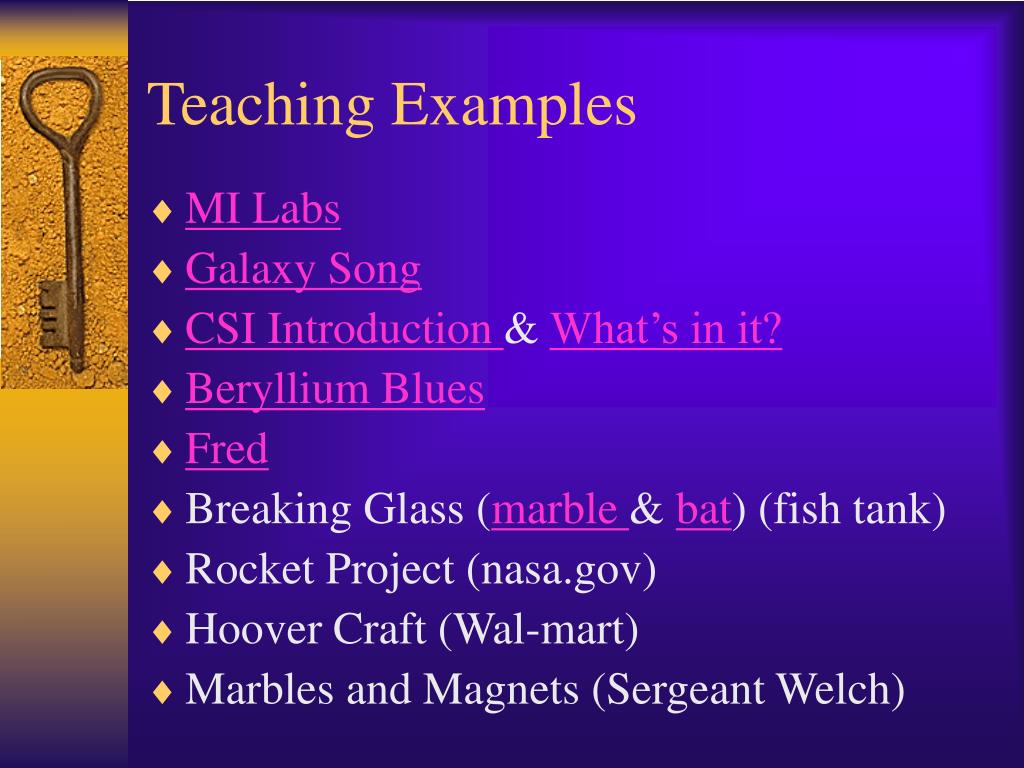 Teaching Examples

♦ MI Labs
♦ Galaxy Song
♦ CSI Introduction & What’s in it?
♦ Beryllium Blues
♦ Fred
♦ Breaking Glass (marble & bat) (fish tank)
♦ Rocket Project (nasa.gov)
♦ Hoover Craft (Wal-mart)
♦ Marbles and Magnets (Sergeant Welch)